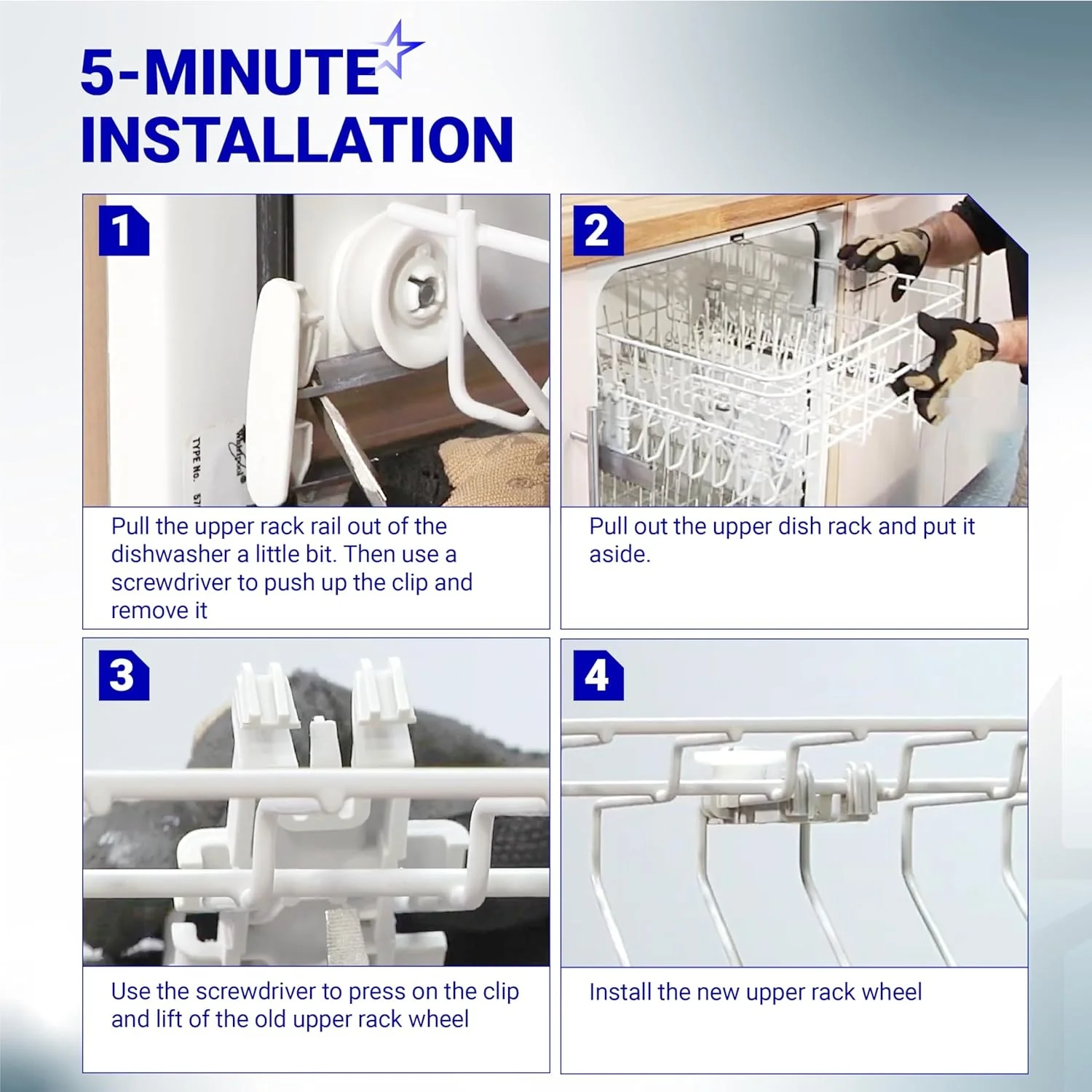 5-MINUTE INSTALLATION

1

TYPE No.

Pull the upper rack rail out of the dishwasher a little bit. Then use a screwdriver to push up the clip and remove it

2

Pull out the upper dish rack and put it aside.

3

Use the screwdriver to press on the clip and lift of the old upper rack wheel

4

Install the new upper rack wheel